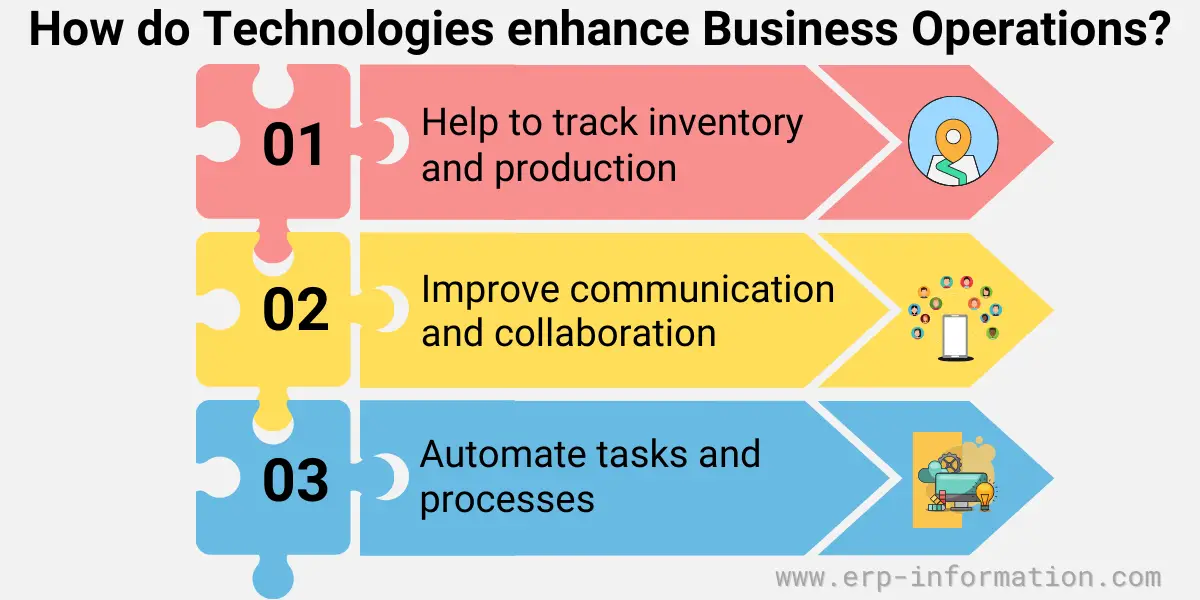 How do Technologies enhance Business Operations?

01

Help to track inventory and production

02

Improve communication and collaboration

03

Automate tasks and processes

www.erp-information.com